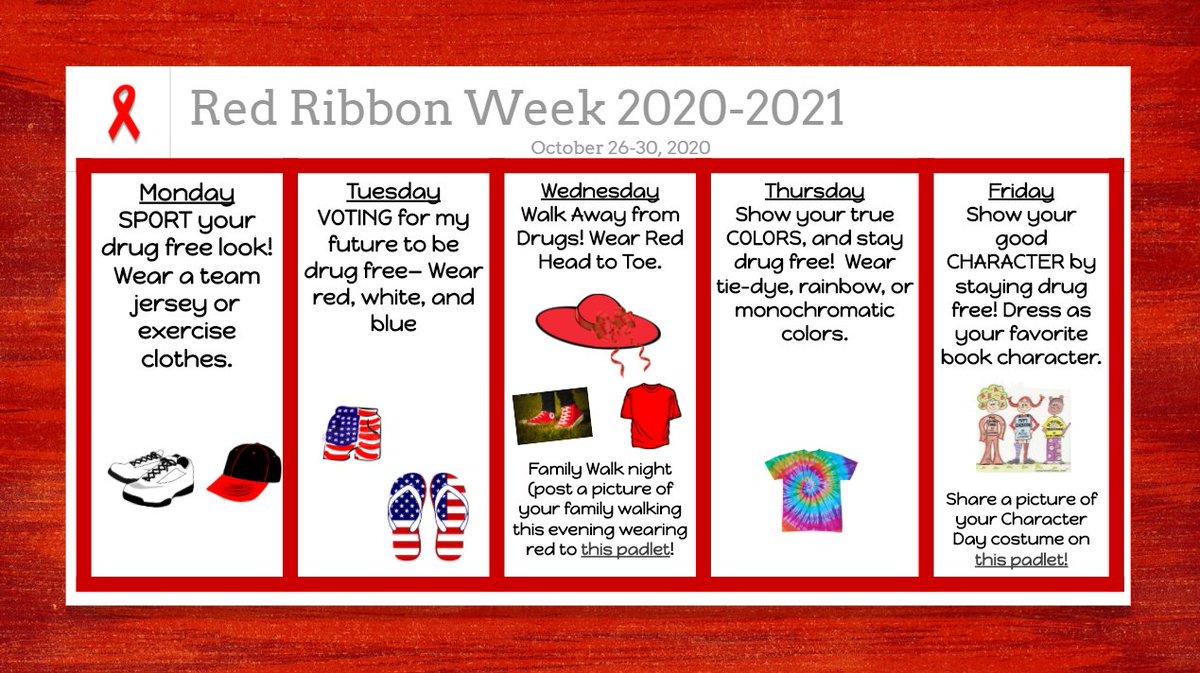 Red Ribbon Week 2020-2021

October 26-30, 2020

Monday
SPORT your drug free look! Wear a team jersey or exercise clothes.

Tuesday
VOTING for my future to be drug free– Wear red, white, and blue

Wednesday
Walk Away from Drugs! Wear Red Head to Toe.

Family Walk night (post a picture of your family walking this evening wearing red to this padlet!

Thursday
Show your true COLORS, and stay drug free! Wear tie-dye, rainbow, or monochromatic colors.

Friday
Show your good CHARACTER by staying drug free! Dress as your favorite book character.

Share a picture of your Character Day costume on this padlet!